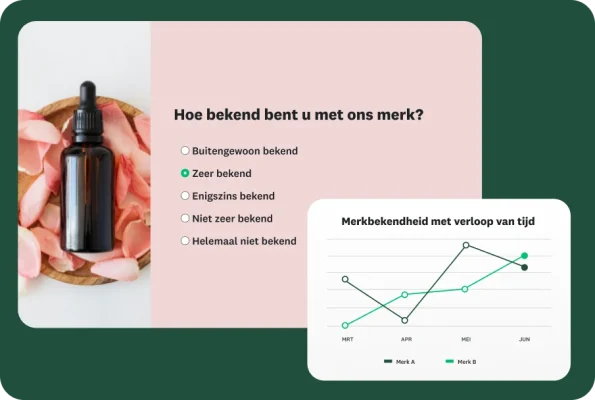 Hoe bekend bent u met ons merk?

Buitengewoon bekend
Zeer bekend
Enigszins bekend
Niet zeer bekend
Helemaal niet bekend

Merkbekendheid met verloop van tijd

MRT
APR
MEI
JUN

Merk A
Merk B